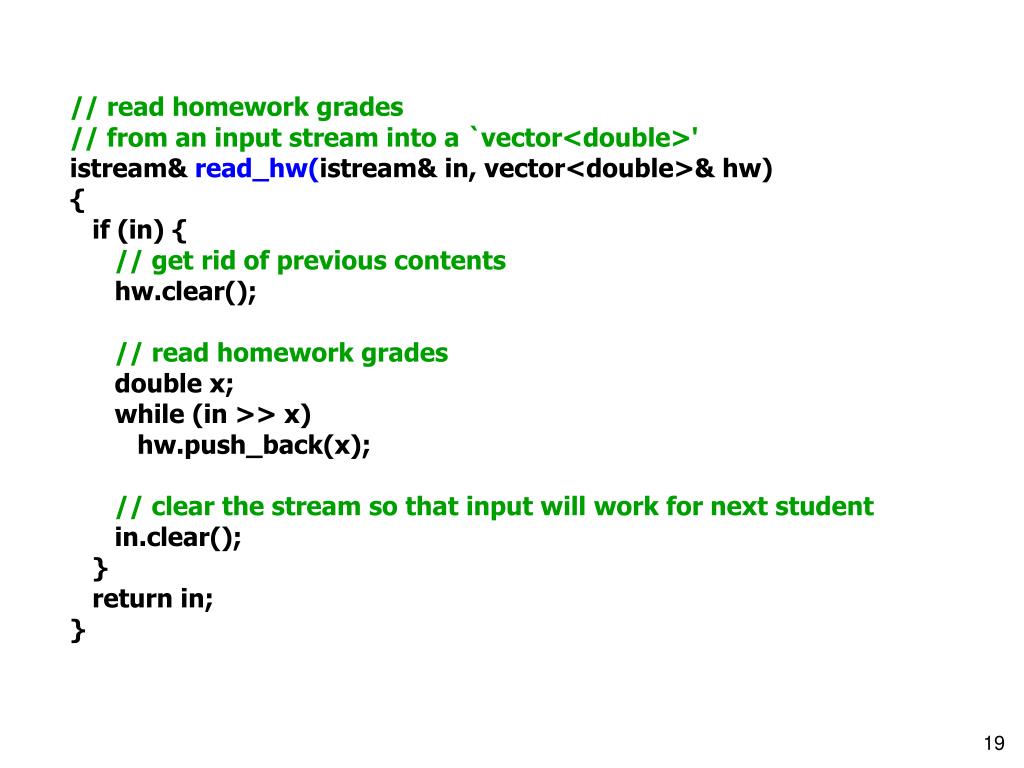 // read homework grades
// from an input stream into a `vector<double>'
istream& read_hw(istream& in, vector<double>& hw)
{
  if (in) {
    // get rid of previous contents
    hw.clear();

    // read homework grades
    double x;
    while (in >> x)
      hw.push_back(x);

    // clear the stream so that input will work for next student
    in.clear();
  }
  return in;
}

19